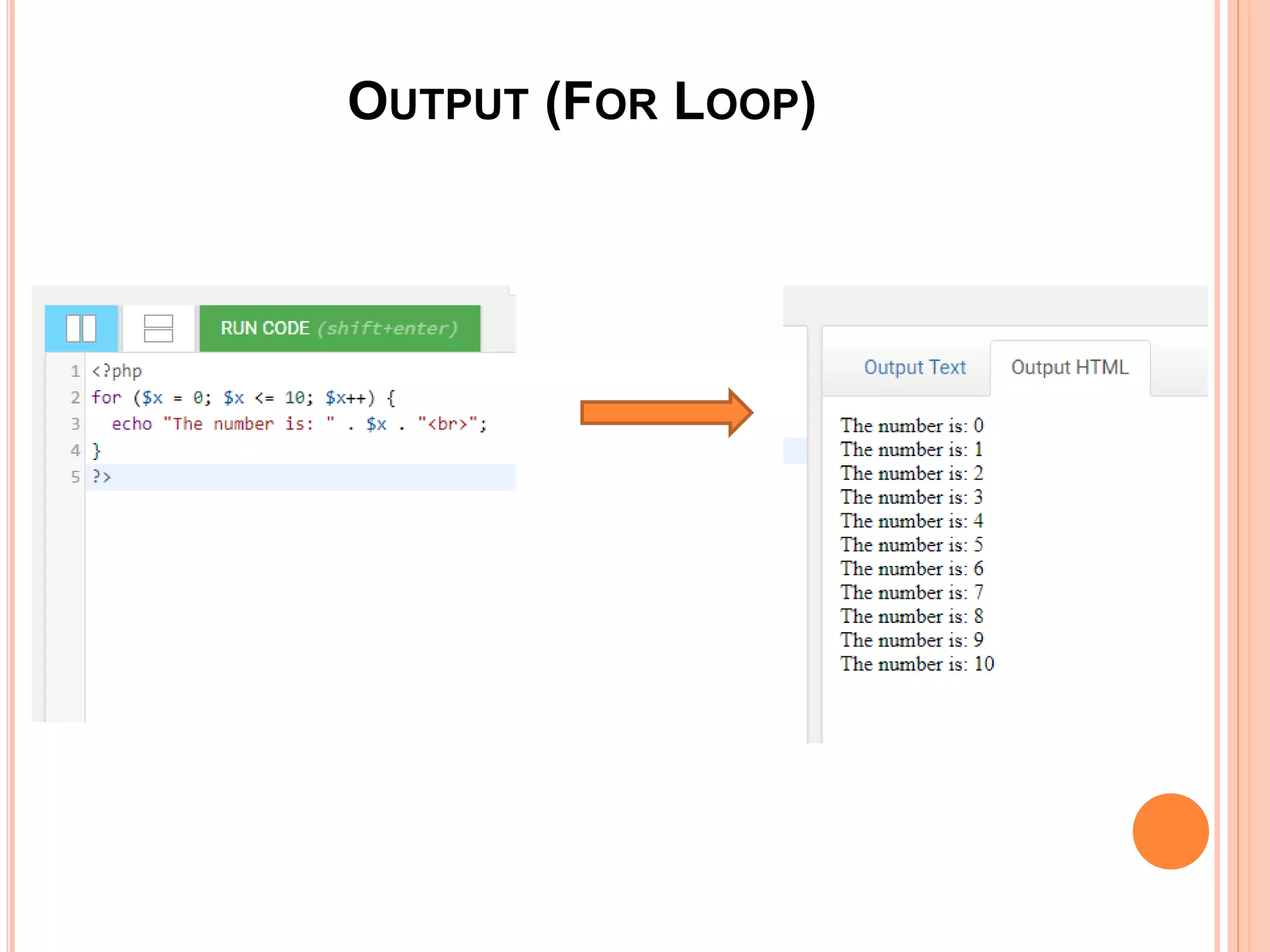 OUTPUT (FOR LOOP)

RUN CODE (shift+enter)

1 <?php
2 for ($x = 0; $x <= 10; $x++) {
3 echo "The number is: " . $x . "<br>";
4 }
5 ?>

Output Text
Output HTML

The number is: 0
The number is: 1
The number is: 2
The number is: 3
The number is: 4
The number is: 5
The number is: 6
The number is: 7
The number is: 8
The number is: 9
The number is: 10